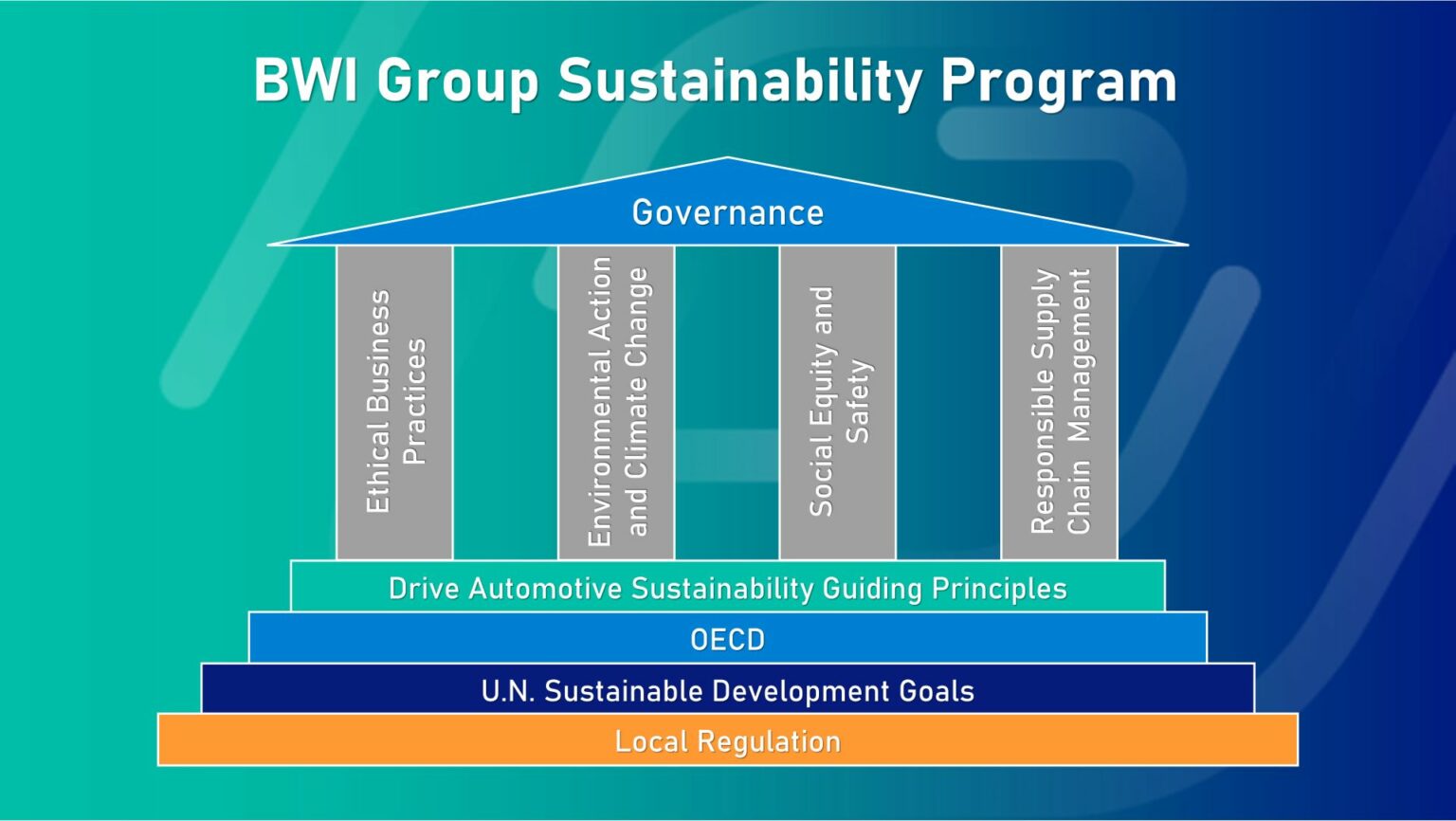 BWI Group Sustainability Program

Governance

Ethical Business Practices

Environmental Action and Climate Change

Social Equity and Safety

Responsible Supply Chain Management

Drive Automotive Sustainability Guiding Principles

OECD

U.N. Sustainable Development Goals

Local Regulation